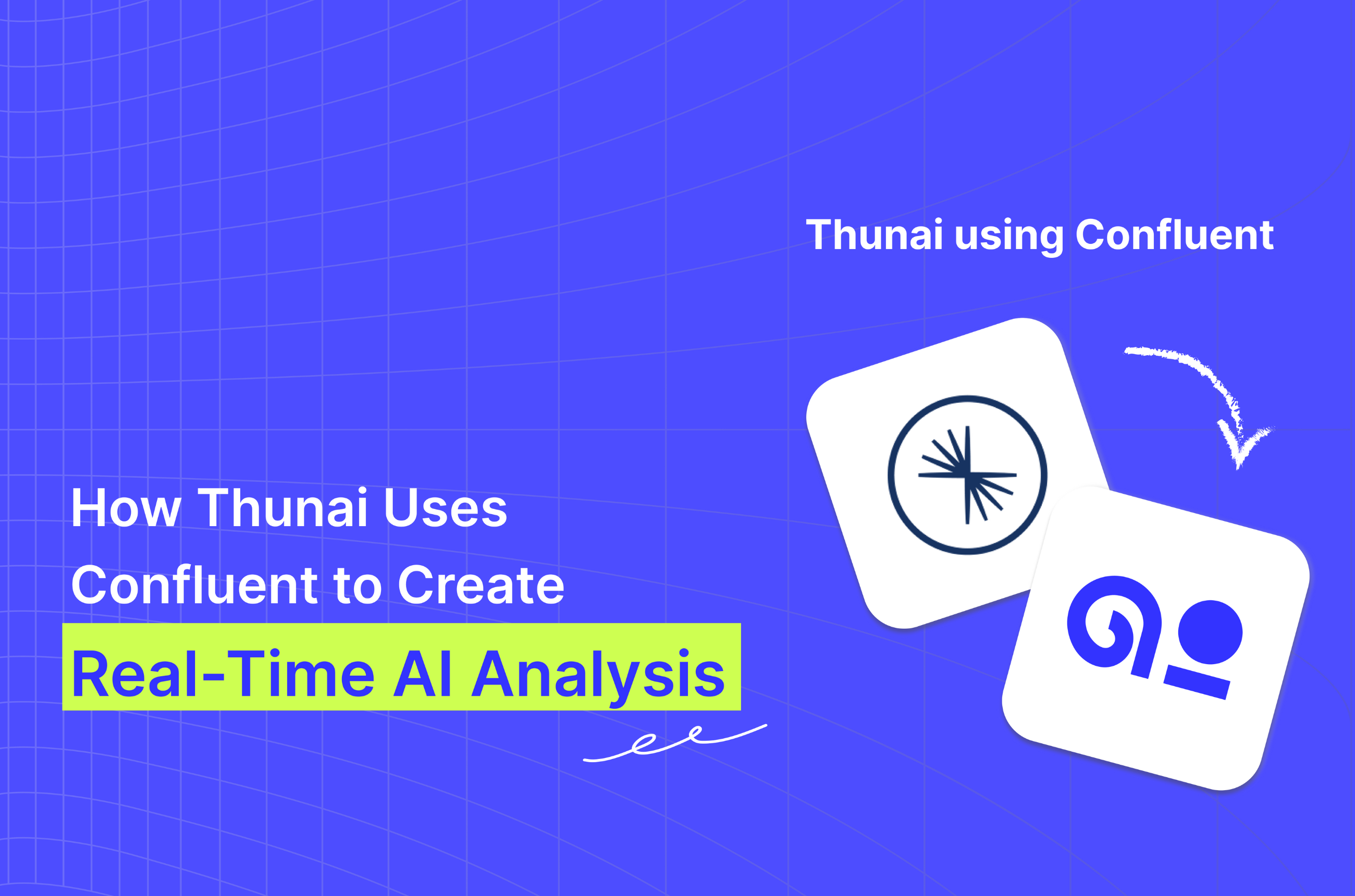 Thunai using Confluent

How Thunai Uses Confluent to Create Real-Time AI Analysis